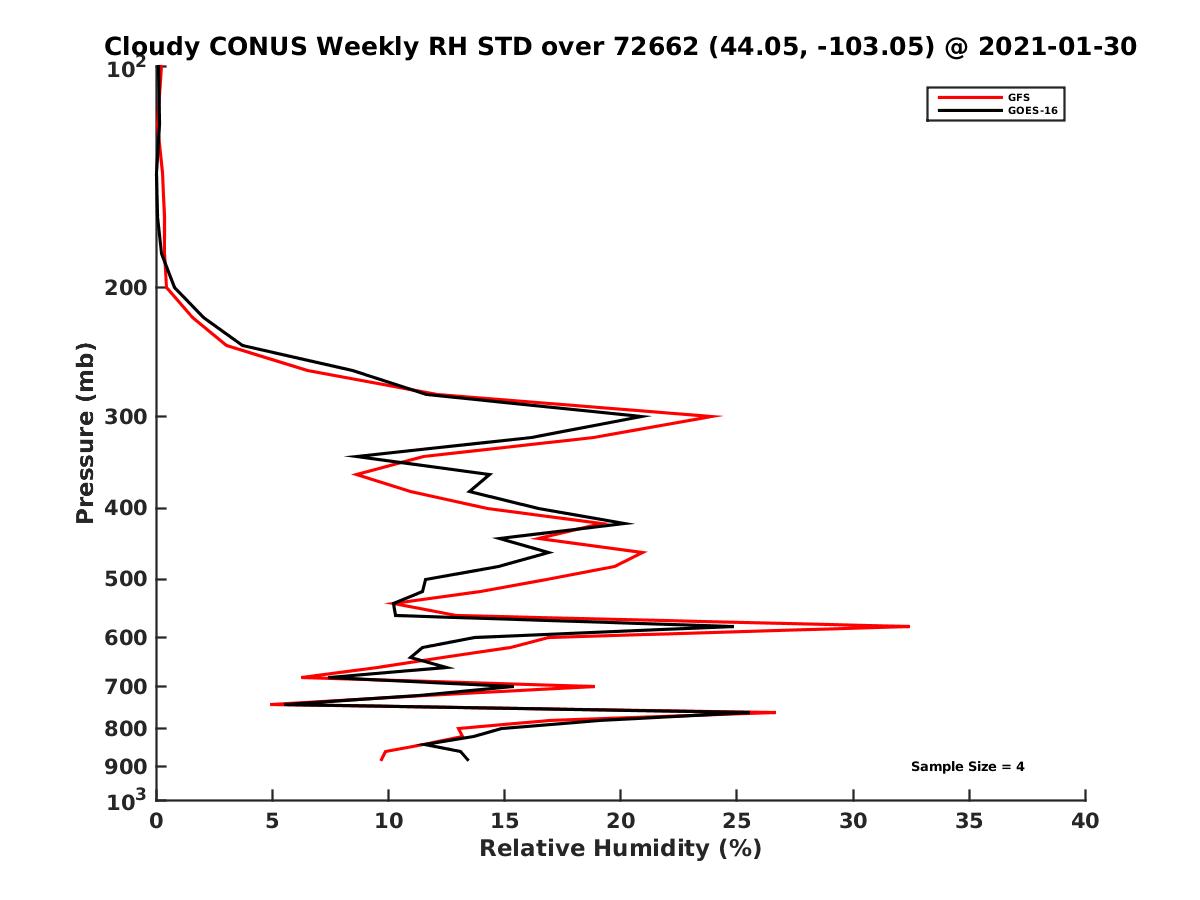 Cloudy CONUS Weekly RH STD over 72662 (44.05, -103.05) @ 2021-01-30

GFS
GOES-16

Pressure (mb)

$10^2$
200
300
400
500
600
700
800
900
$10^3$

Sample Size = 4

0 5 10 15 20 25 30 35 40

Relative Humidity (%)